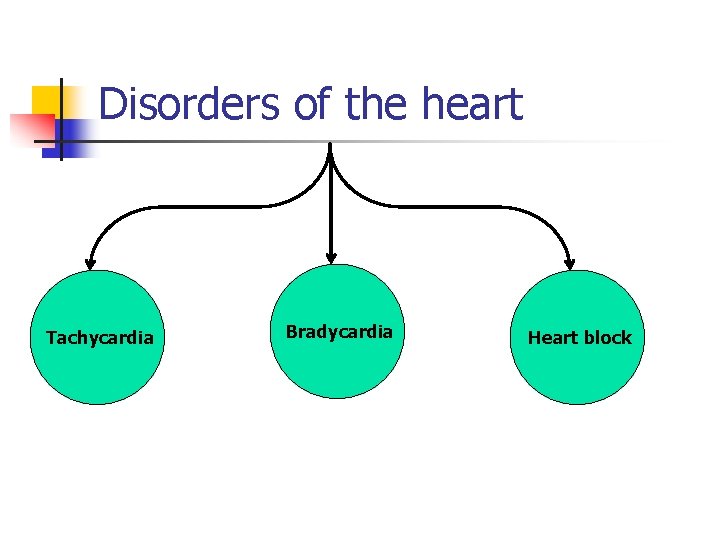 Disorders of the heart

Tachycardia

Bradycardia

Heart block